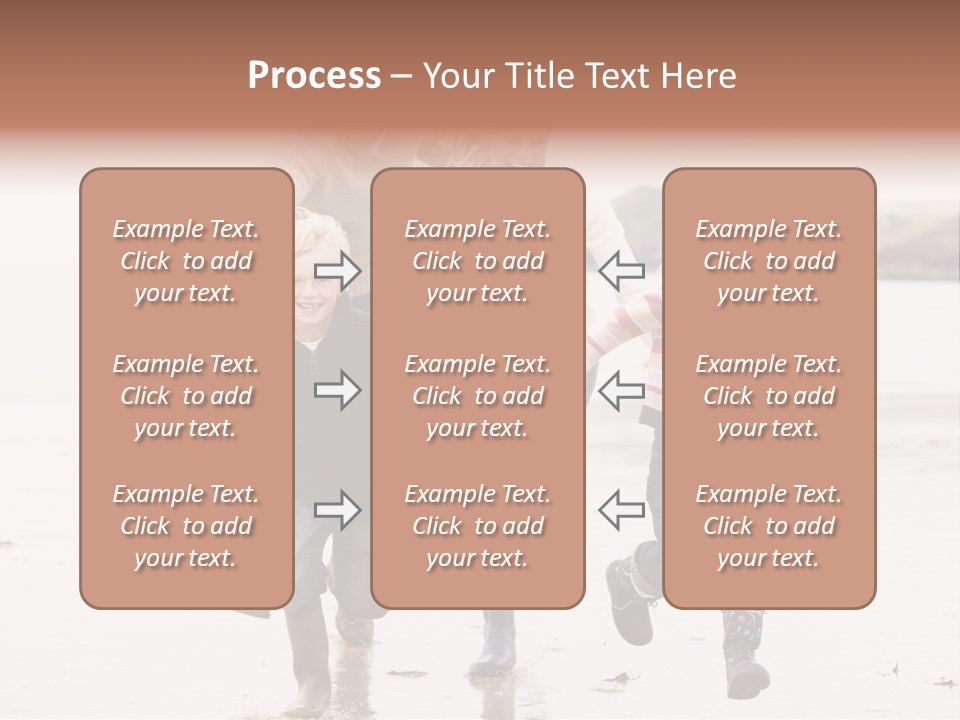 Process – Your Title Text Here

Example Text. Click to add your text.

Example Text. Click to add your text.

Example Text. Click to add your text.

Example Text. Click to add your text.

Example Text. Click to add your text.

Example Text. Click to add your text.

Example Text. Click to add your text.

Example Text. Click to add your text.

Example Text. Click to add your text.